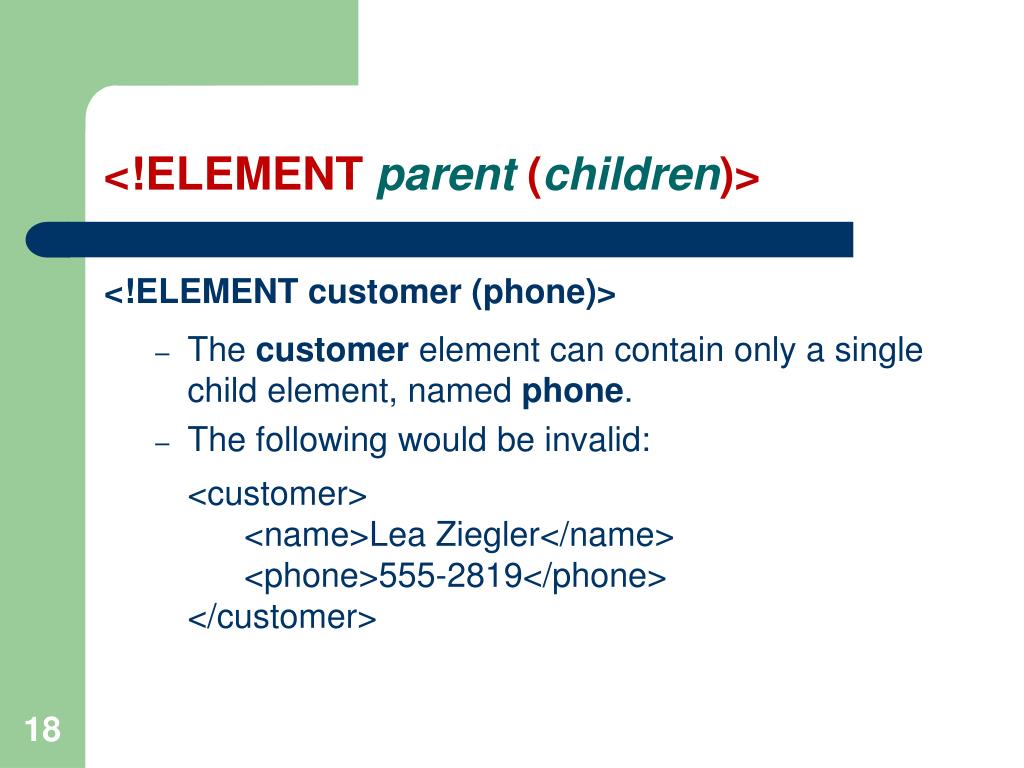 <!ELEMENT parent (children)>

<!ELEMENT customer (phone)>

– The customer element can contain only a single child element, named phone.

– The following would be invalid:

<customer>
<name>Lea Ziegler</name>
<phone>555-2819</phone>
</customer>

18